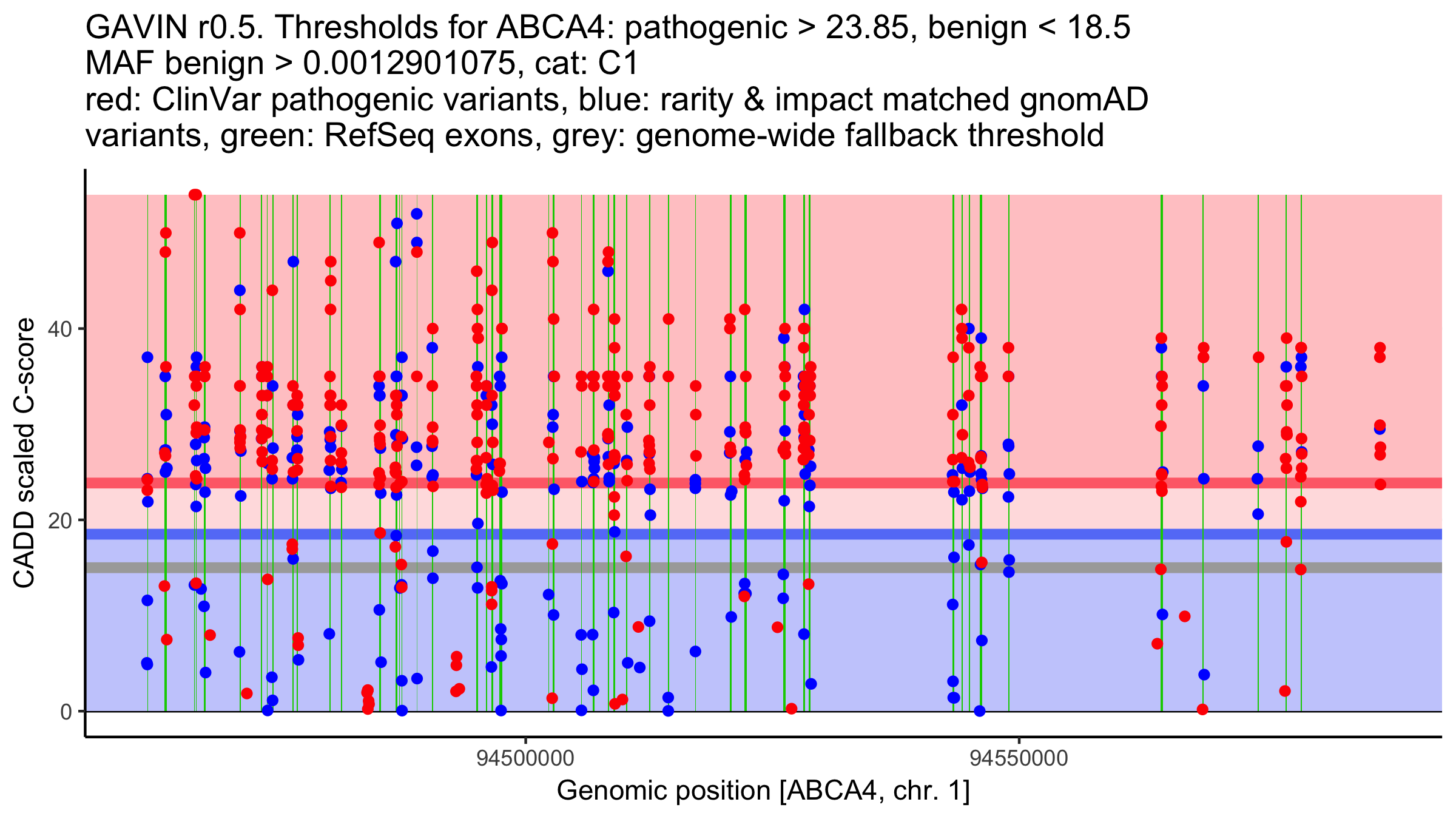 GAVIN r0.5. Thresholds for ABCA4: pathogenic > 23.85, benign < 18.5
MAF benign > 0.0012901075, cat: C1
red: ClinVar pathogenic variants, blue: rarity & impact matched gnomAD variants, green: RefSeq exons, grey: genome-wide fallback threshold

CADD scaled C-score

40
20
0

94500000
94550000

Genomic position [ABCA4, chr. 1]